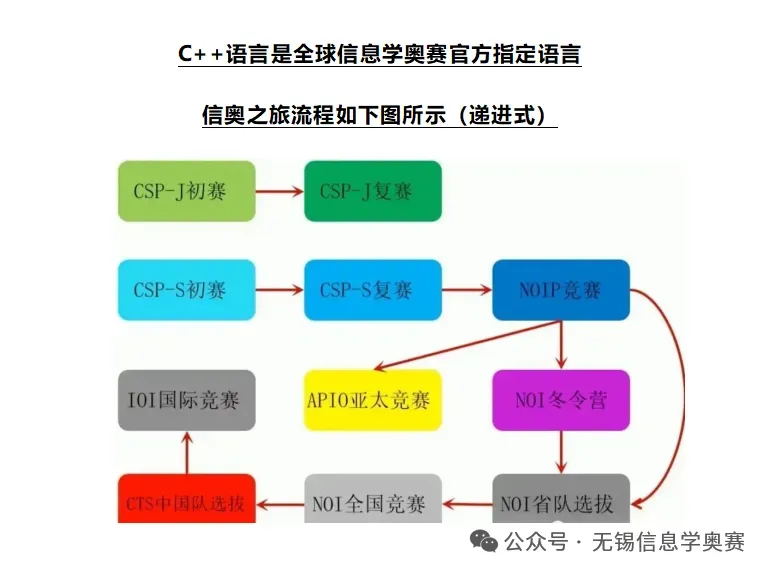 C++语言是全球信息学奥赛官方指定语言

信奥之旅流程如下图所示（递进式）

CSP-J初赛

CSP-J复赛

CSP-S初赛

CSP-S复赛

NOIP竞赛

IOI国际竞赛

APIO亚太竞赛

NOI冬令营

CTS中国队选拔

NOI全国竞赛

NOI省队选拔

公众号 · 无锡信息学奥赛